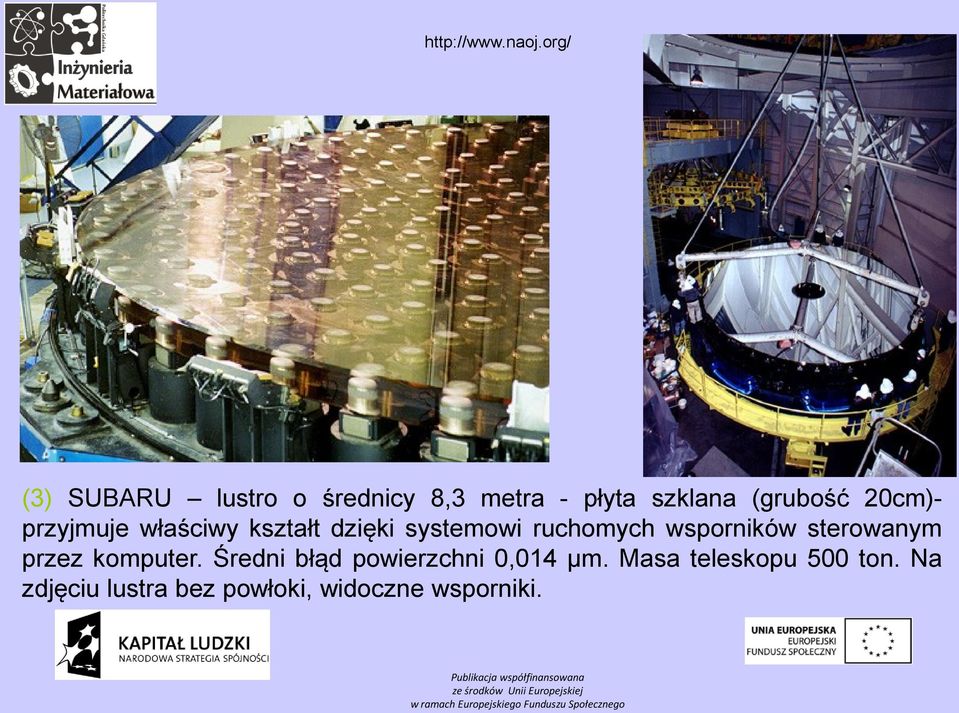 Inżynieria Materiałowa

http://www.naoj.org/

(3) SUBARU – lustro o średnicy 8,3 metra - płyta szklana (grubość 20cm)- przyjmuje właściwy kształt dzięki systemowi ruchomych wsporników sterowanym przez komputer. Średni błąd powierzchni 0,014 µm. Masa teleskopu 500 ton. Na zdjęciu lustra bez powłoki, widoczne wsporniki.

KAPITAŁ LUDZKI
NARODOWA STRATEGIA SPÓJNOŚCI

UNIA EUROPEJSKA
EUROPEJSKI FUNDUSZ SPOŁECZNY

Publikacja współfinansowana ze środków Unii Europejskiej w ramach Europejskiego Funduszu Społecznego